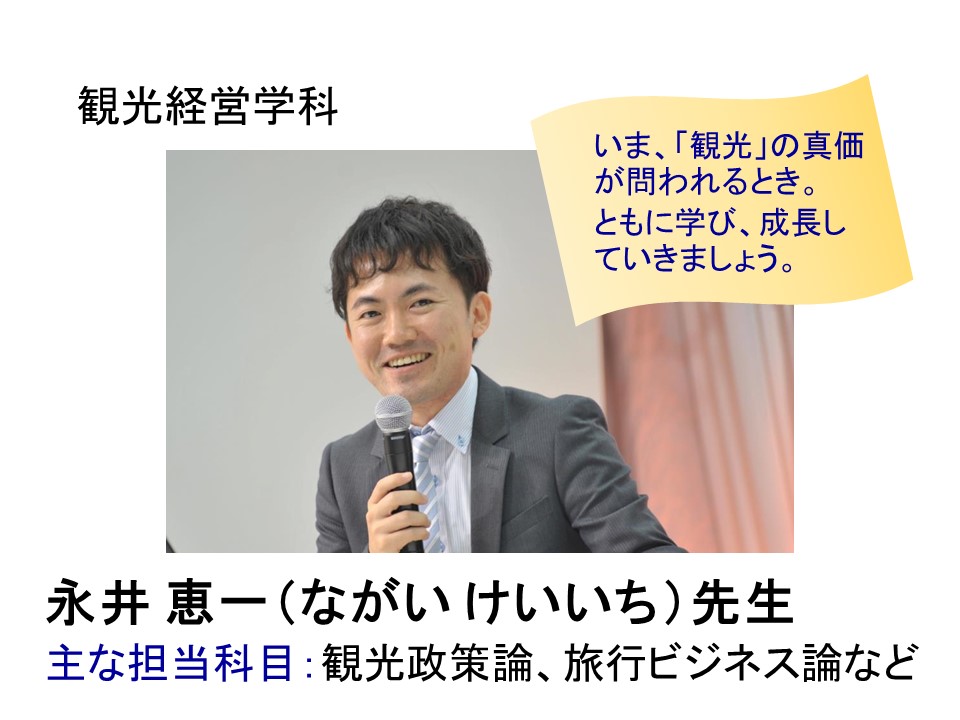 観光経営学科

いま、「観光」の真価が問われるとき。
ともに学び、成長していきましょう。

永井 恵一（ながい けいいち）先生

主な担当科目：観光政策論、旅行ビジネス論など